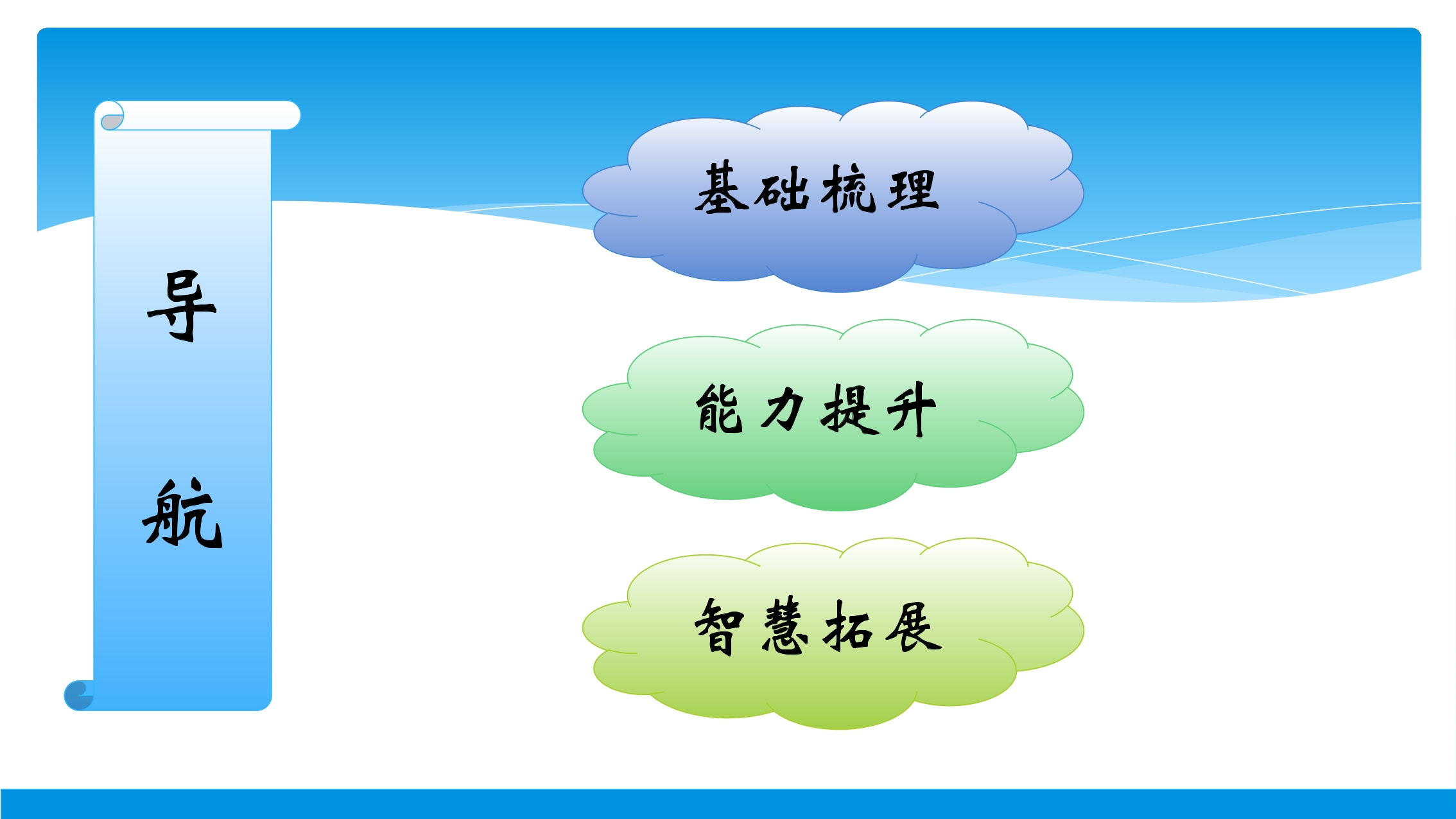 导航

基础梳理

能力提升

智慧拓展